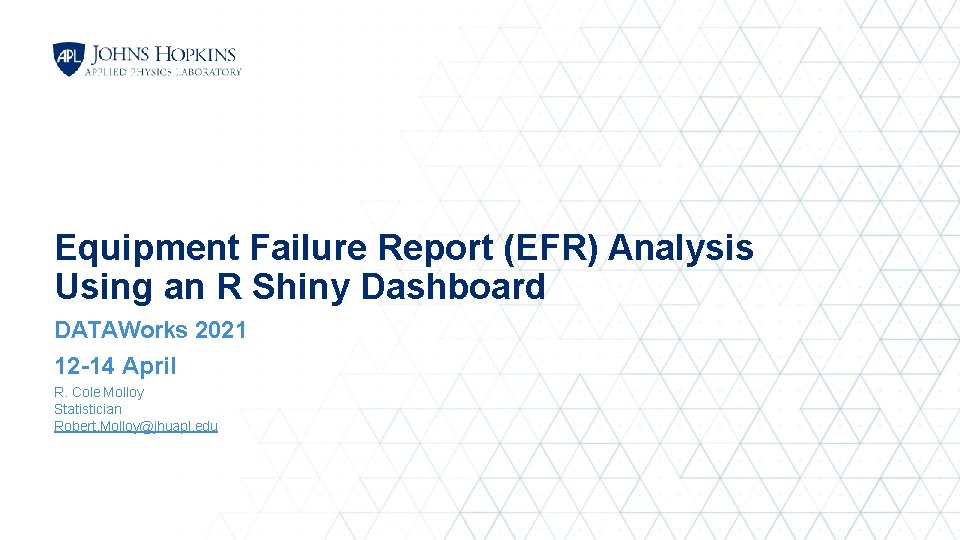 APL JOHNS HOPKINS
APPLIED PHYSICS LABORATORY

Equipment Failure Report (EFR) Analysis Using an R Shiny Dashboard

DATAWorks 2021

12-14 April

R. Cole Molloy
Statistician
Robert.Molloy@jhuapl.edu